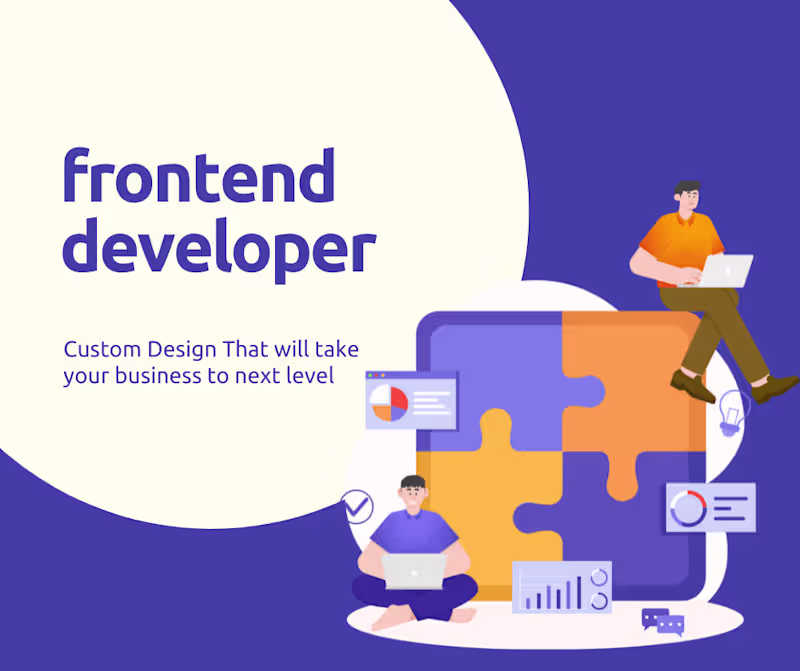 frontend developer

Custom Design That will take your business to next level